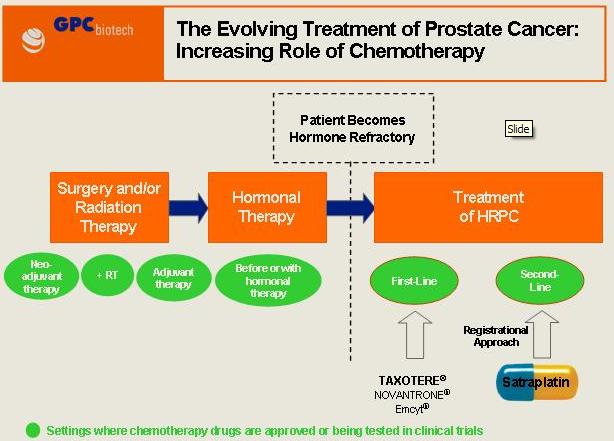 GPC biotech

The Evolving Treatment of Prostate Cancer: Increasing Role of Chemotherapy

Patient Becomes Hormone Refractory

Slide

Surgery and/or Radiation Therapy

Hormonal Therapy

Treatment of HRPC

Neo-adjuvant therapy

+ RT

Adjuvant therapy

Before or with hormonal therapy

First-Line

Second-Line

Registrational Approach

TAXOTERE®
NOVANTRONE®
Emcyt®

Satraplatin

Settings where chemotherapy drugs are approved or being tested in clinical trials